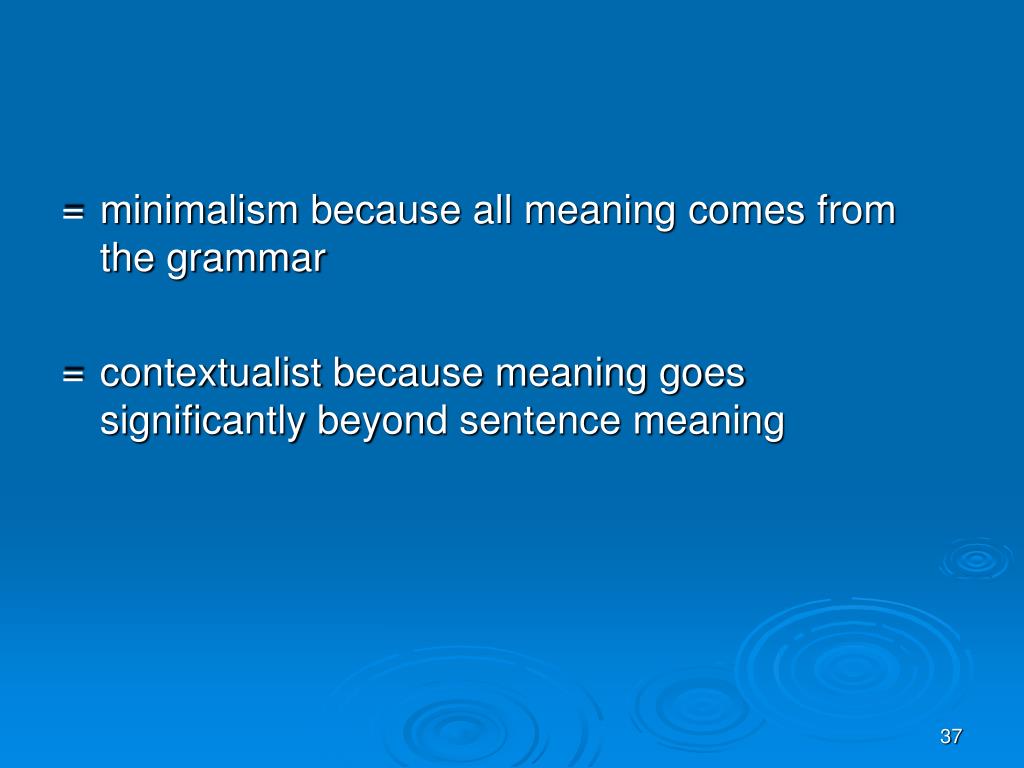 = minimalism because all meaning comes from the grammar

= contextualist because meaning goes significantly beyond sentence meaning

37